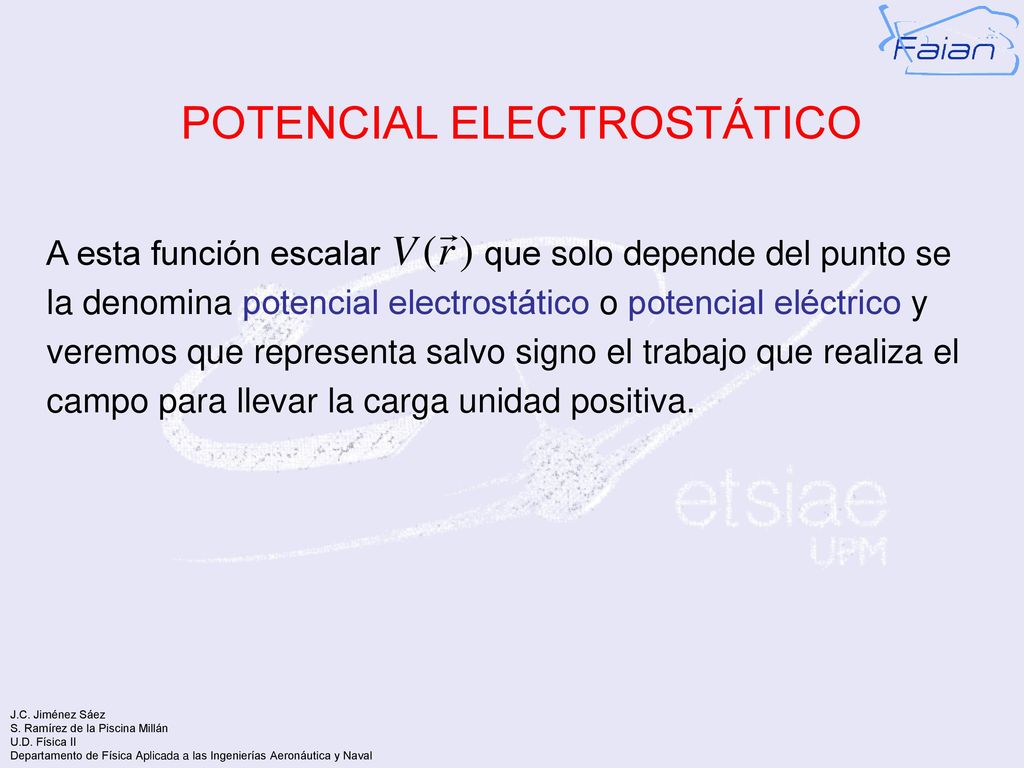 Faian

POTENCIAL ELECTROSTÁTICO

A esta función escalar $V(\vec{r})$ que solo depende del punto se la denomina potencial electrostático o potencial eléctrico y veremos que representa salvo signo el trabajo que realiza el campo para llevar la carga unidad positiva.

etsiae
UPM

J.C. Jiménez Sáez
S. Ramírez de la Piscina Millán
U.D. Física II
Departamento de Física Aplicada a las Ingenierías Aeronáutica y Naval